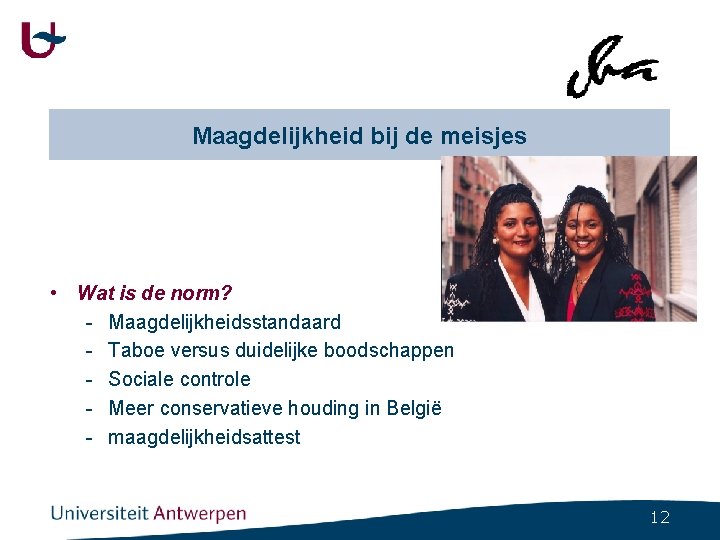 Maagdelijkheid bij de meisjes

• Wat is de norm?
- Maagdelijkheidsstandaard
- Taboe versus duidelijke boodschappen
- Sociale controle
- Meer conservatieve houding in België
- maagdelijkheidsattest

Universiteit Antwerpen

12